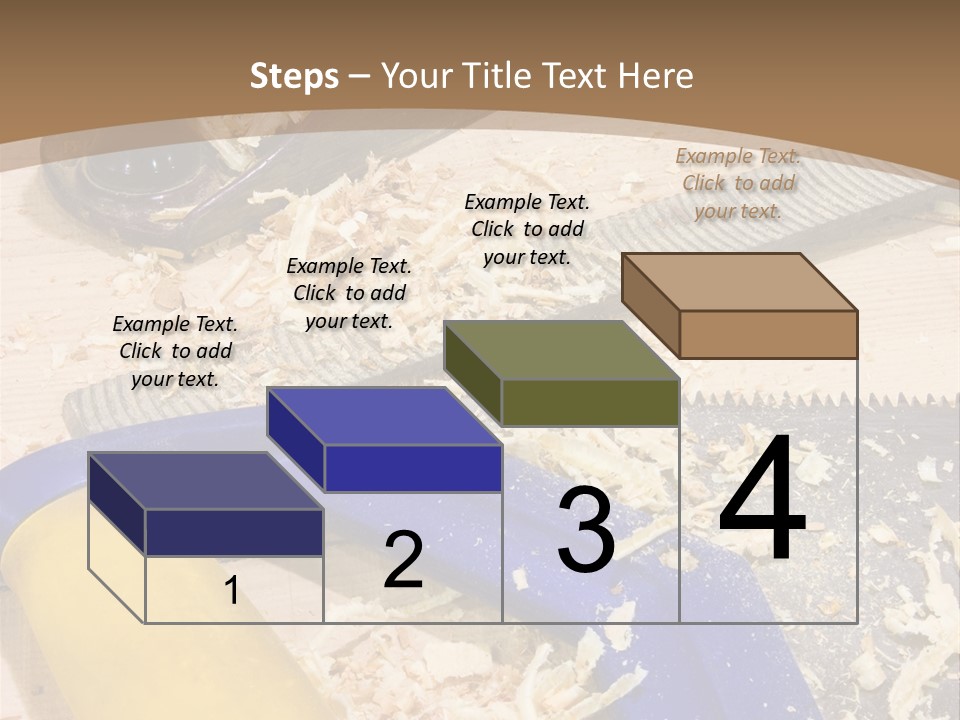 Steps – Your Title Text Here

Example Text. Click to add your text.

Example Text. Click to add your text.

Example Text. Click to add your text.

Example Text. Click to add your text.

1

2

3

4